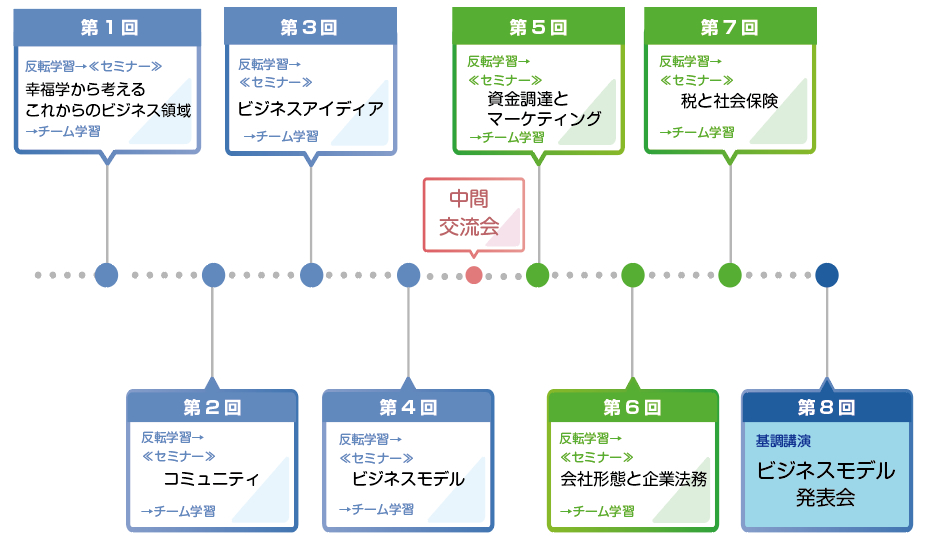 第１回
反転学習→≪セミナー≫
幸福学から考える
これからのビジネス領域
→チーム学習

第３回
反転学習→
≪セミナー≫
ビジネスアイディア
→チーム学習

第５回
反転学習→
≪セミナー≫
資金調達と
マーケティング
→チーム学習

第７回
反転学習→
≪セミナー≫
税と社会保険
→チーム学習

中間
交流会

第２回
反転学習→
≪セミナー≫
コミュニティ
→チーム学習

第４回
反転学習→
≪セミナー≫
ビジネスモデル
→チーム学習

第６回
反転学習→
≪セミナー≫
会社形態と企業法務
→チーム学習

第８回
基調講演
ビジネスモデル
発表会